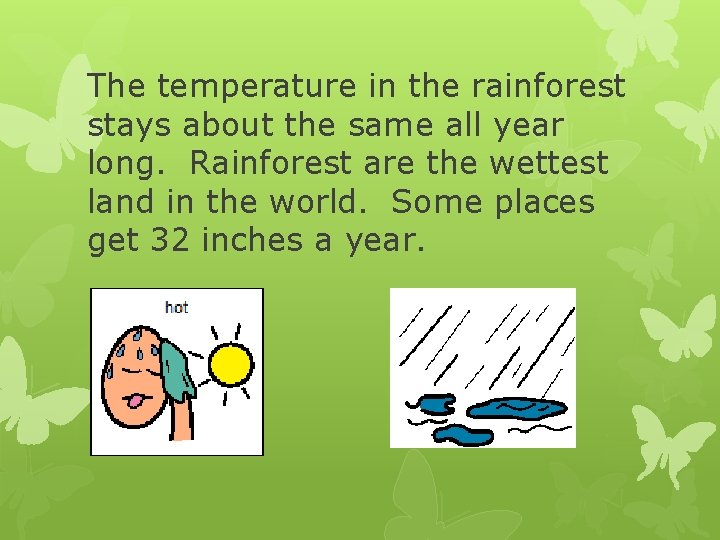 The temperature in the rainforest stays about the same all year long. Rainforest are the wettest land in the world. Some places get 32 inches a year.

hot